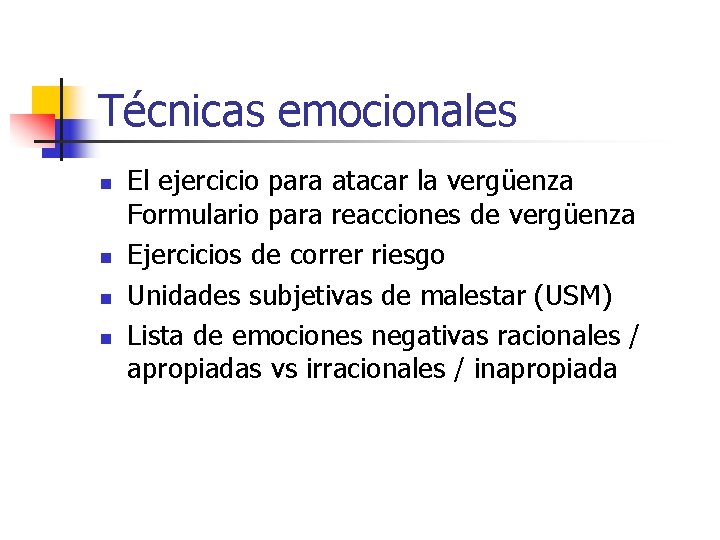 Técnicas emocionales

- El ejercicio para atacar la vergüenza Formulario para reacciones de vergüenza
- Ejercicios de correr riesgo
- Unidades subjetivas de malestar (USM)
- Lista de emociones negativas racionales / apropiadas vs irracionales / inapropiada